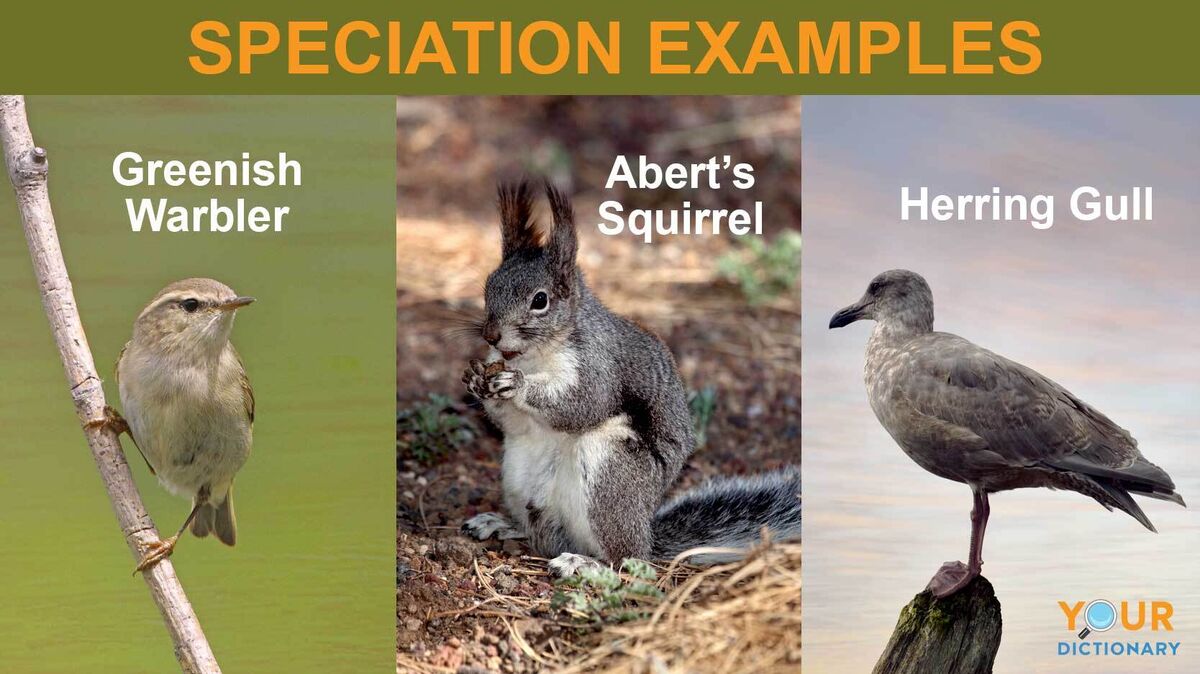 SPECIATION EXAMPLES

Greenish Warbler

Abert's Squirrel

Herring Gull

YOUR DICTIONARY